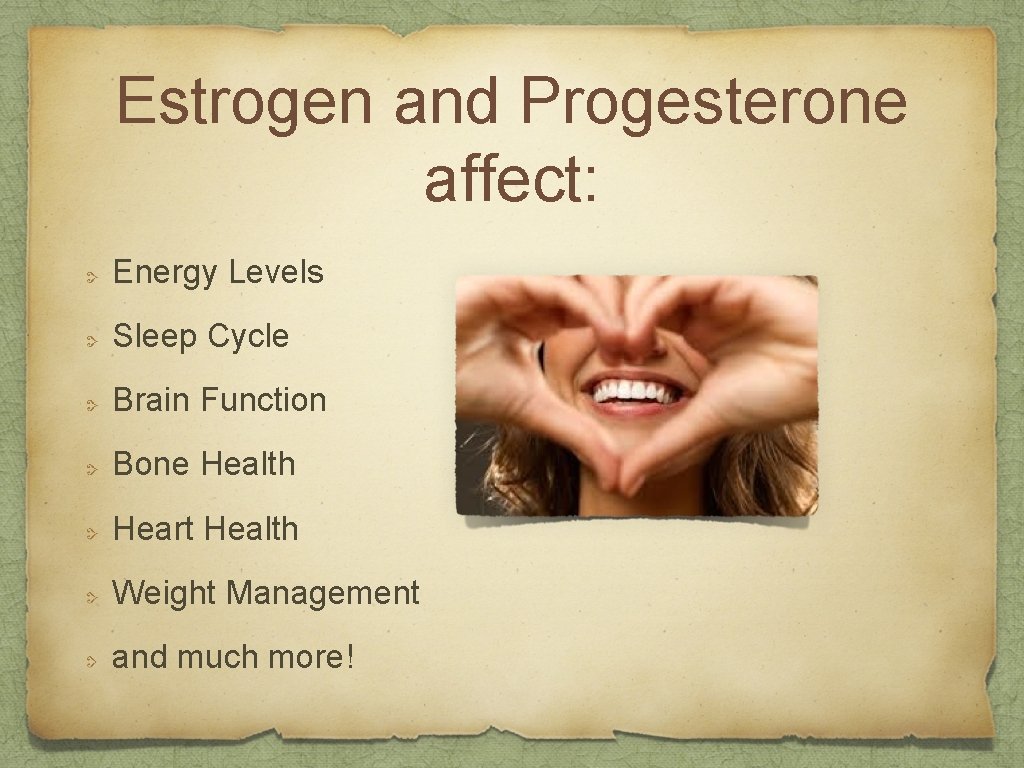 Estrogen and Progesterone affect:

Energy Levels

Sleep Cycle

Brain Function

Bone Health

Heart Health

Weight Management

and much more!